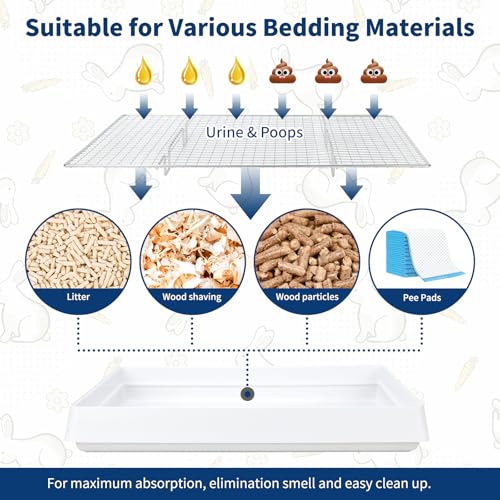 Suitable for Various Bedding Materials

Urine & Poops

Litter

Wood shaving

Wood particles

Pee Pads

For maximum absorption, elimination smell and easy clean up.